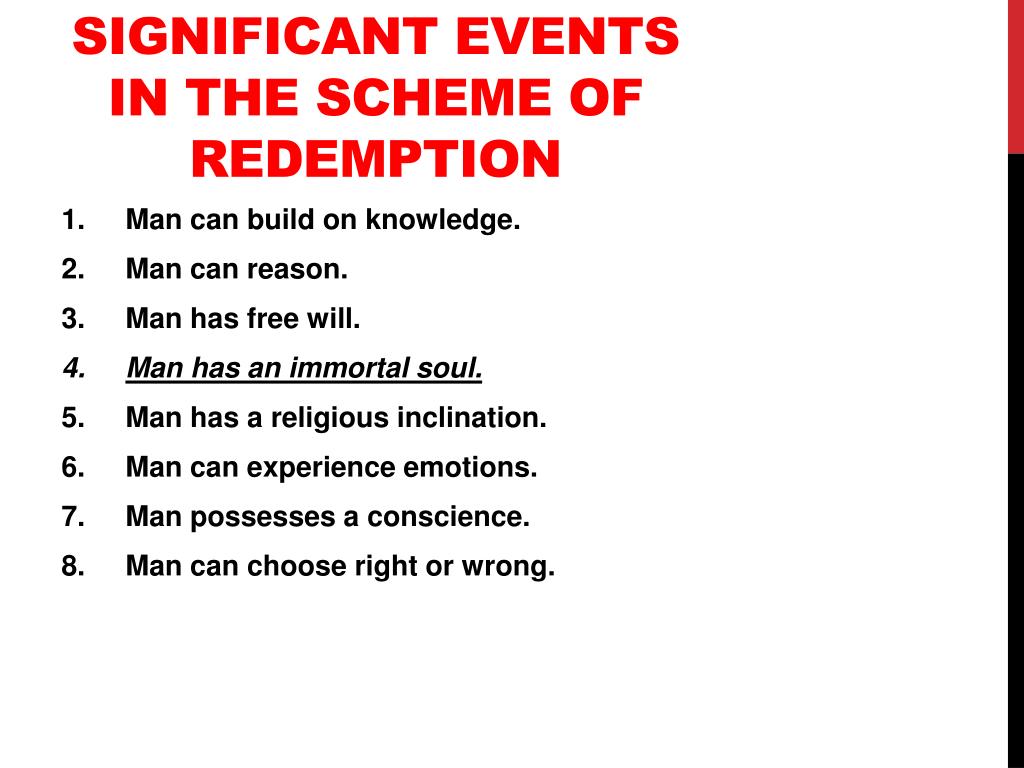 SIGNIFICANT EVENTS IN THE SCHEME OF REDEMPTION

1. Man can build on knowledge.
2. Man can reason.
3. Man has free will.
4. Man has an immortal soul.
5. Man has a religious inclination.
6. Man can experience emotions.
7. Man possesses a conscience.
8. Man can choose right or wrong.